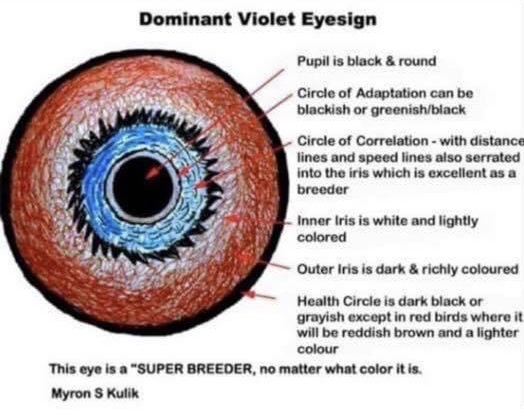 Dominant Violet Eyesign

Pupil is black & round

Circle of Adaptation can be blackish or greenish/black

Circle of Correlation - with distance lines and speed lines also serrated into the iris which is excellent as a breeder

Inner Iris is white and lightly colored

Outer Iris is dark & richly coloured

Health Circle is dark black or grayish except in red birds where it will be reddish brown and a lighter colour

This eye is a "SUPER BREEDER, no matter what color it is.

Myron S Kulik